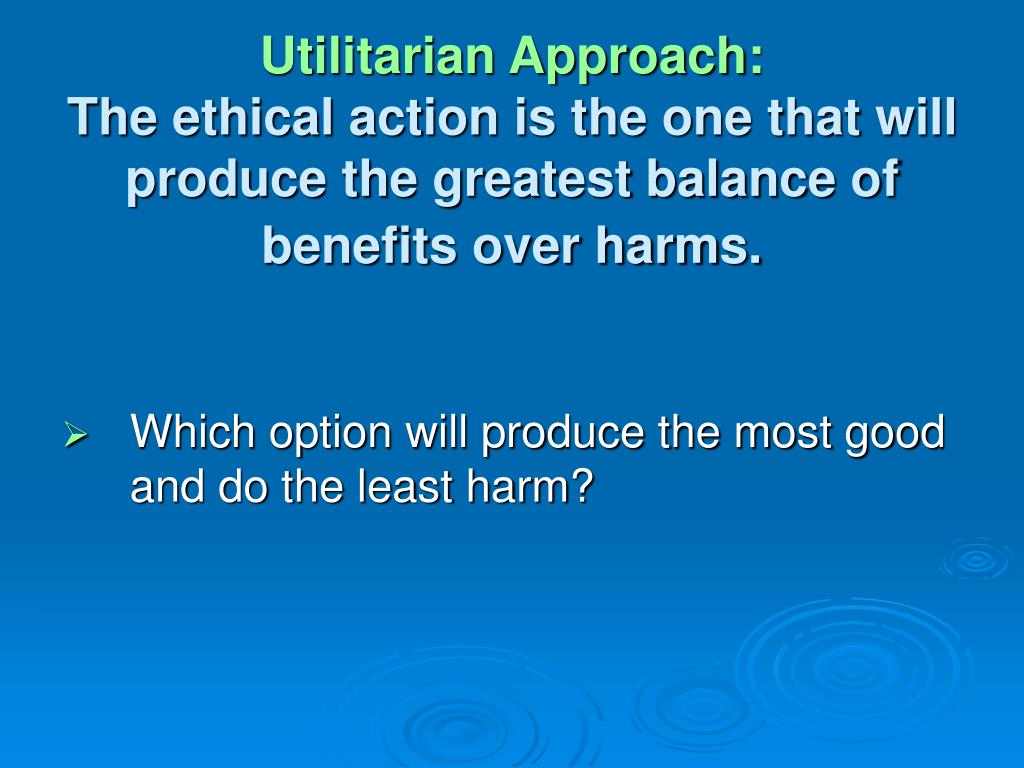 Utilitarian Approach:
The ethical action is the one that will produce the greatest balance of benefits over harms.

➢ Which option will produce the most good and do the least harm?